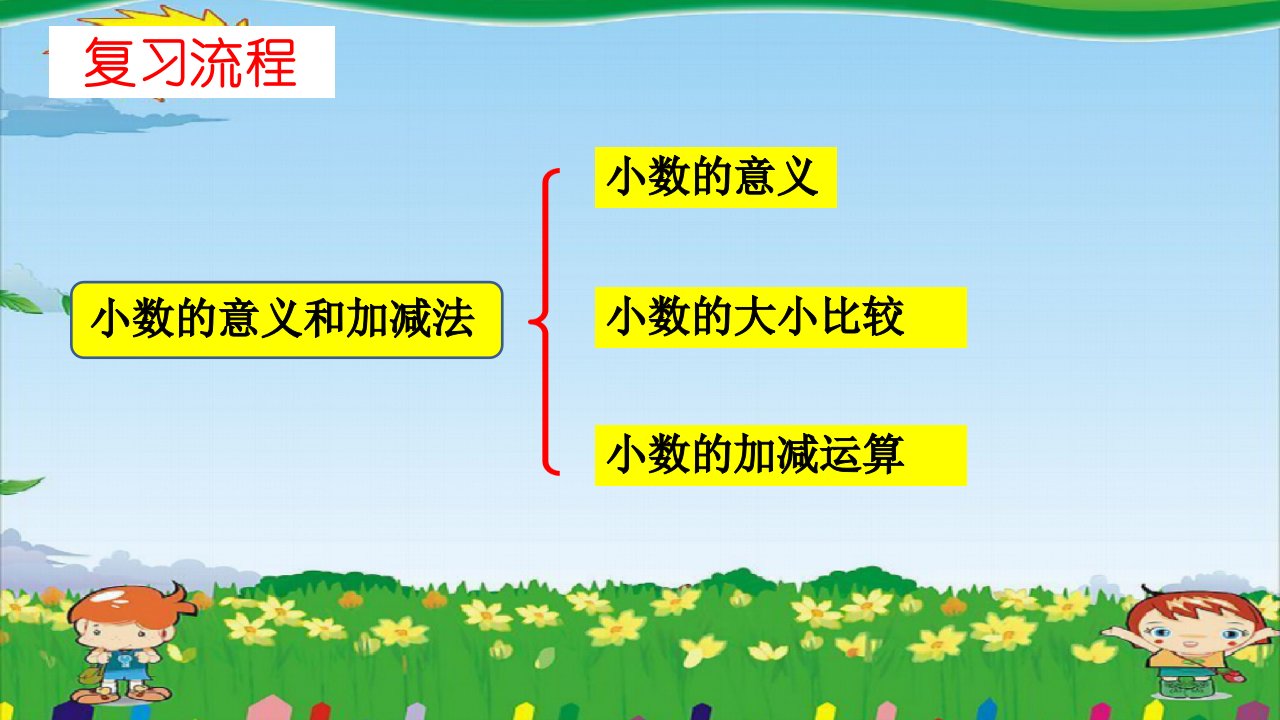 复习流程

小数的意义和加减法

小数的意义

小数的大小比较

小数的加减运算